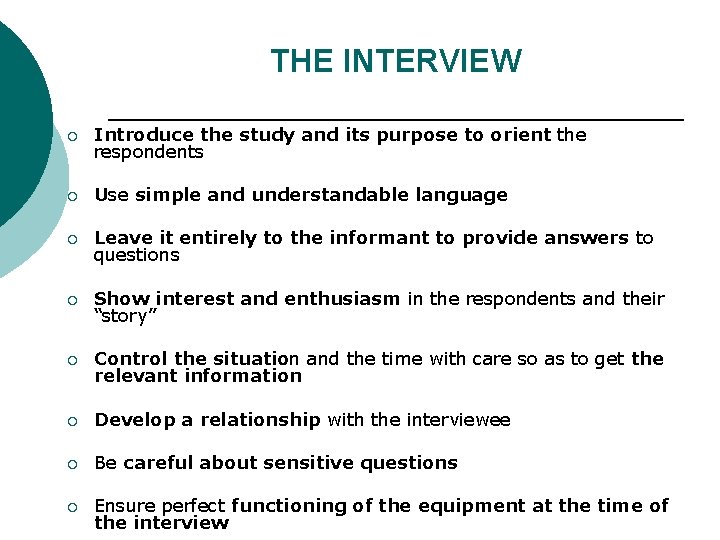 THE INTERVIEW

○ Introduce the study and its purpose to orient the respondents

○ Use simple and understandable language

○ Leave it entirely to the informant to provide answers to questions

○ Show interest and enthusiasm in the respondents and their "story"

○ Control the situation and the time with care so as to get the relevant information

○ Develop a relationship with the interviewee

○ Be careful about sensitive questions

○ Ensure perfect functioning of the equipment at the time of the interview